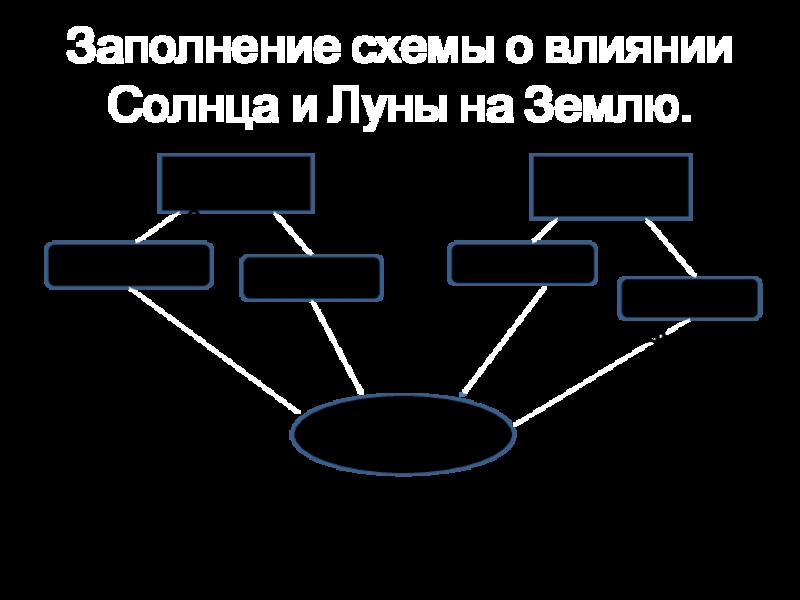 Заполнение схемы о влиянии Солнца и Луны на Землю.